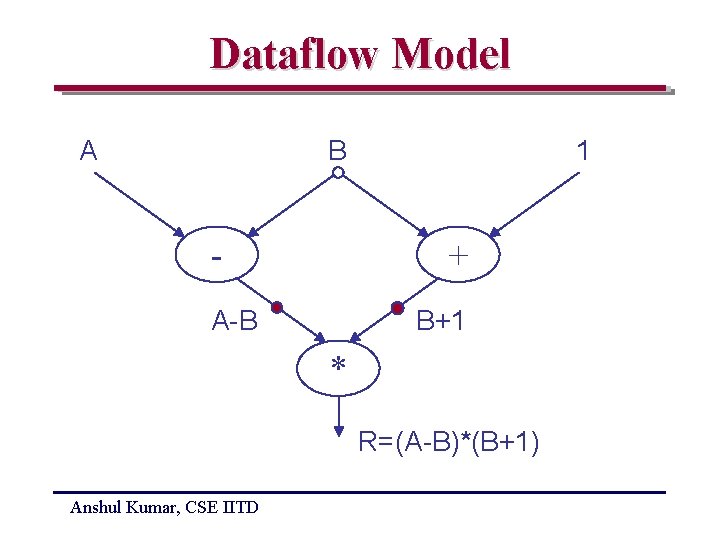 Dataflow Model

A

B

1

-

+

A-B

B+1

*

R=(A-B)*(B+1)

Anshul Kumar, CSE IITD